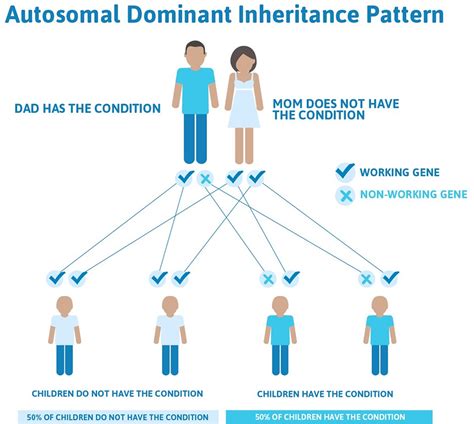 Autosomal Dominant Inheritance Pattern

DAD HAS THE CONDITION

MOM DOES NOT HAVE THE CONDITION

WORKING GENE

NON-WORKING GENE

CHILDREN DO NOT HAVE THE CONDITION

CHILDREN HAVE THE CONDITION

50% OF CHILDREN DO NOT HAVE THE CONDITION

50% OF CHILDREN HAVE THE CONDITION